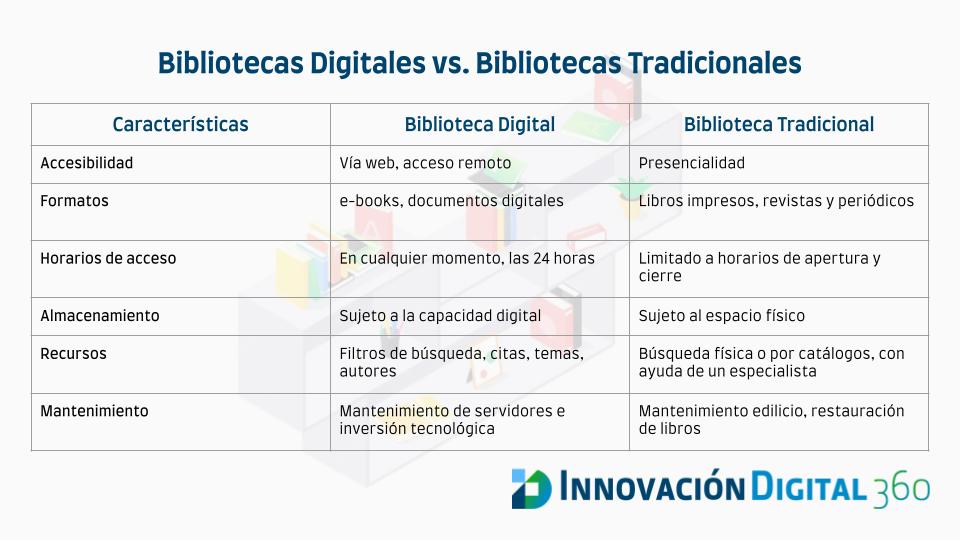 Bibliotecas Digitales vs. Bibliotecas Tradicionales

| Características | Biblioteca Digital | Biblioteca Tradicional |
|---|---|---|
| Accesibilidad | Vía web, acceso remoto | Presencialidad |
| Formatos | e-books, documentos digitales | Libros impresos, revistas y periódicos |
| Horarios de acceso | En cualquier momento, las 24 horas | Limitado a horarios de apertura y cierre |
| Almacenamiento | Sujeto a la capacidad digital | Sujeto al espacio físico |
| Recursos | Filtros de búsqueda, citas, temas, autores | Búsqueda física o por catálogos, con ayuda de un especialista |
| Mantenimiento | Mantenimiento de servidores e inversión tecnológica | Mantenimiento edilicio, restauración de libros |

INNOVACIÓN DIGITAL 360